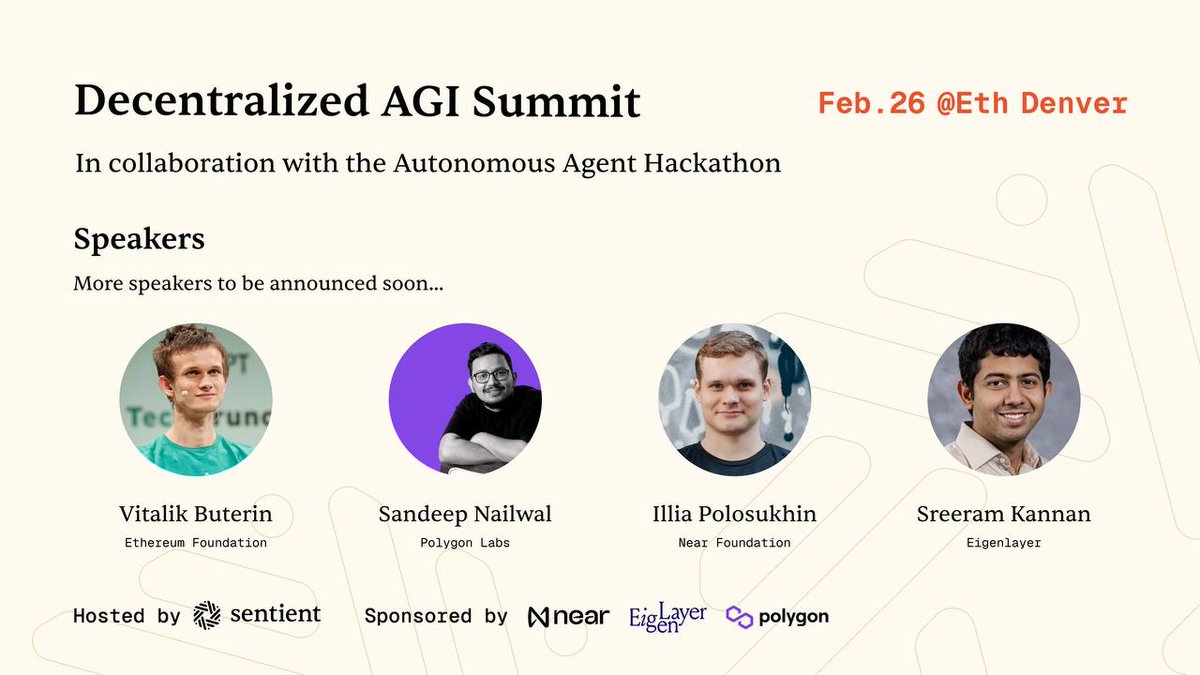 Decentralized AGI Summit

Feb.26 @Eth Denver

In collaboration with the Autonomous Agent Hackathon

Speakers

More speakers to be announced soon...

Vitalik Buterin
Ethereum Foundation

Sandeep Nailwal
Polygon Labs

Illia Polosukhin
Near Foundation

Sreeram Kannan
Eigenlayer

Hosted by sentient

Sponsored by near EigenLayer polygon